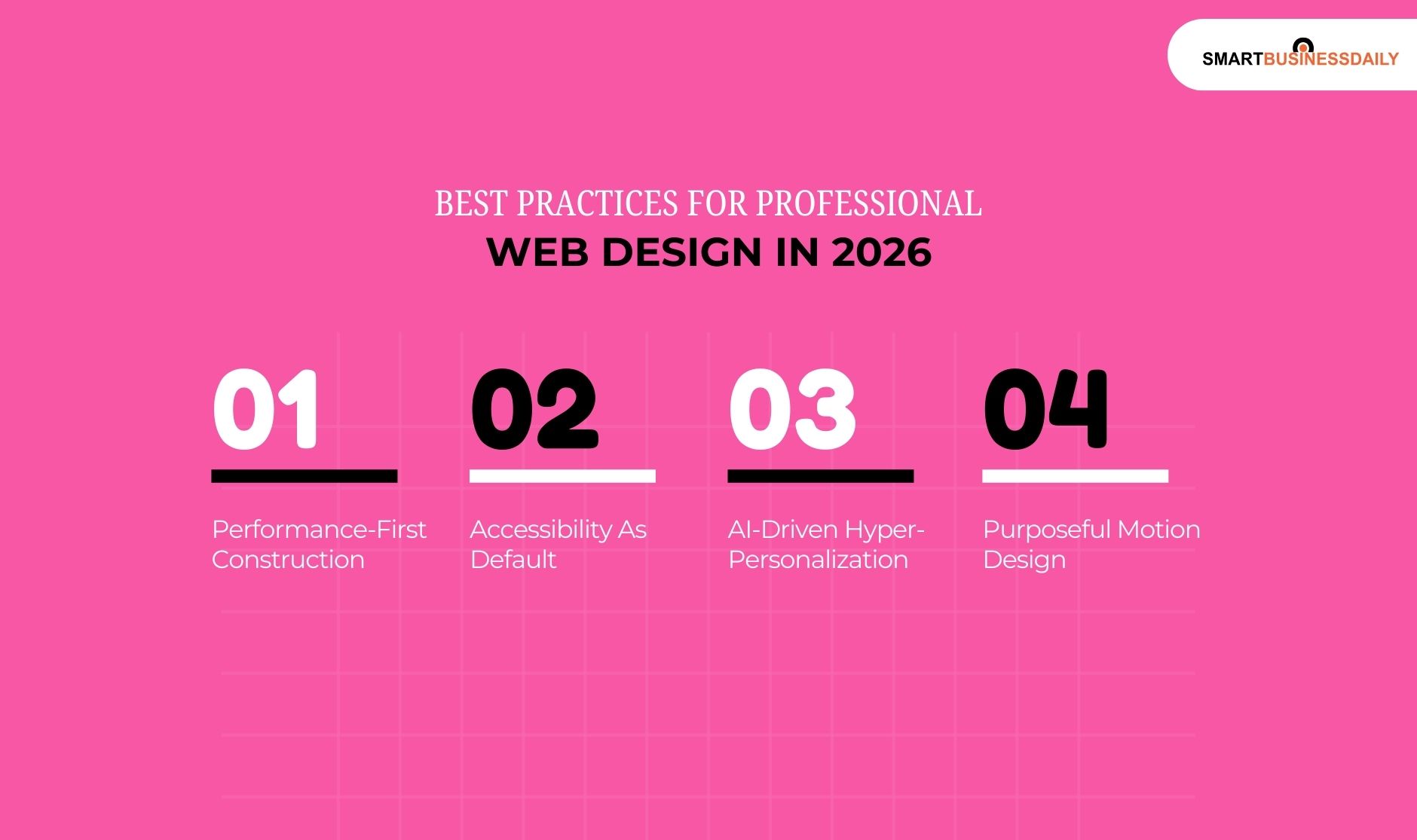 SMARTBUSINESSDAILY

BEST PRACTICES FOR PROFESSIONAL
WEB DESIGN IN 2026

01
Performance-First Construction

02
Accessibility As Default

03
AI-Driven Hyper-Personalization

04
Purposeful Motion Design